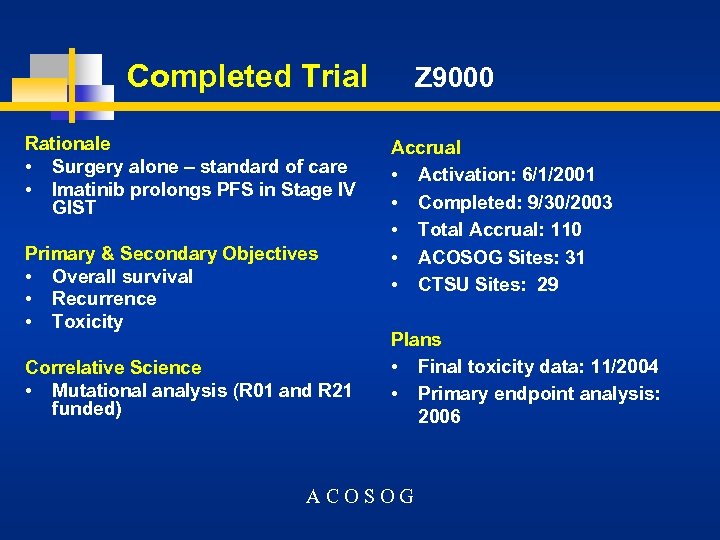 Completed Trial Z9000

Rationale
• Surgery alone – standard of care
• Imatinib prolongs PFS in Stage IV GIST

Primary & Secondary Objectives
• Overall survival
• Recurrence
• Toxicity

Correlative Science
• Mutational analysis (R01 and R21 funded)

Accrual
• Activation: 6/1/2001
• Completed: 9/30/2003
• Total Accrual: 110
• ACOSOG Sites: 31
• CTSU Sites: 29

Plans
• Final toxicity data: 11/2004
• Primary endpoint analysis: 2006

ACOSOG